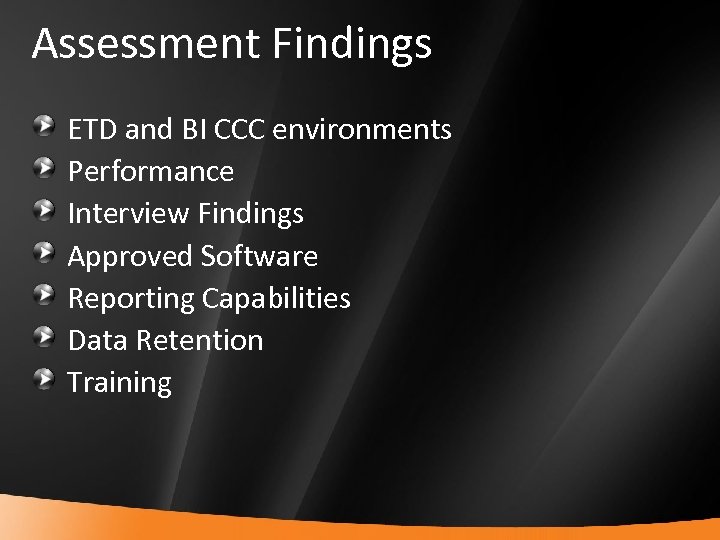 Assessment Findings

ETD and BI CCC environments
Performance
Interview Findings
Approved Software
Reporting Capabilities
Data Retention
Training